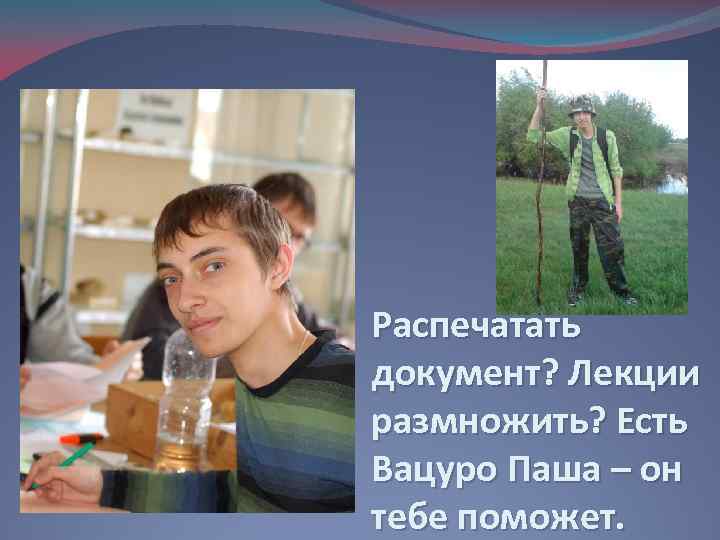 Распечатать документ? Лекции размножить? Есть Вацуро Паша – он тебе поможет.